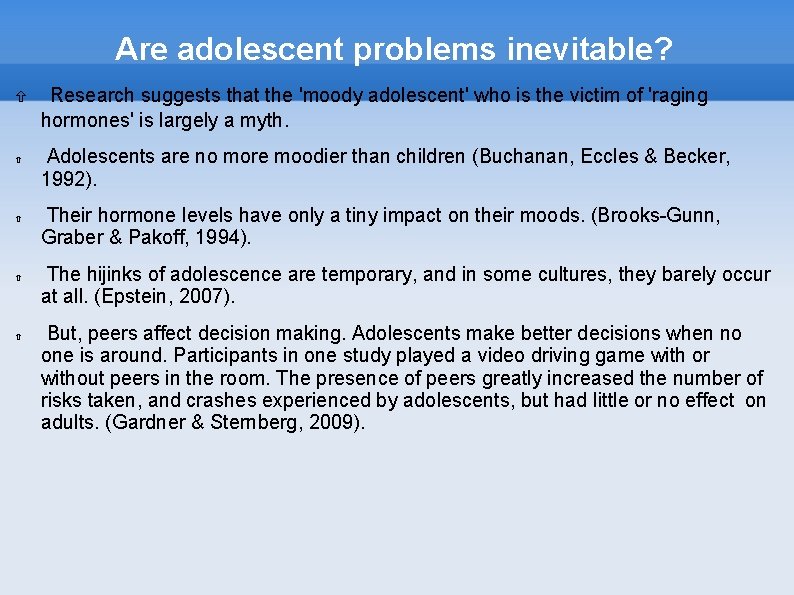 Are adolescent problems inevitable?

Research suggests that the 'moody adolescent' who is the victim of 'raging hormones' is largely a myth.

Adolescents are no more moodier than children (Buchanan, Eccles & Becker, 1992).

Their hormone levels have only a tiny impact on their moods. (Brooks-Gunn, Graber & Pakoff, 1994).

The hijinks of adolescence are temporary, and in some cultures, they barely occur at all. (Epstein, 2007).

But, peers affect decision making. Adolescents make better decisions when no one is around. Participants in one study played a video driving game with or without peers in the room. The presence of peers greatly increased the number of risks taken, and crashes experienced by adolescents, but had little or no effect on adults. (Gardner & Sternberg, 2009).